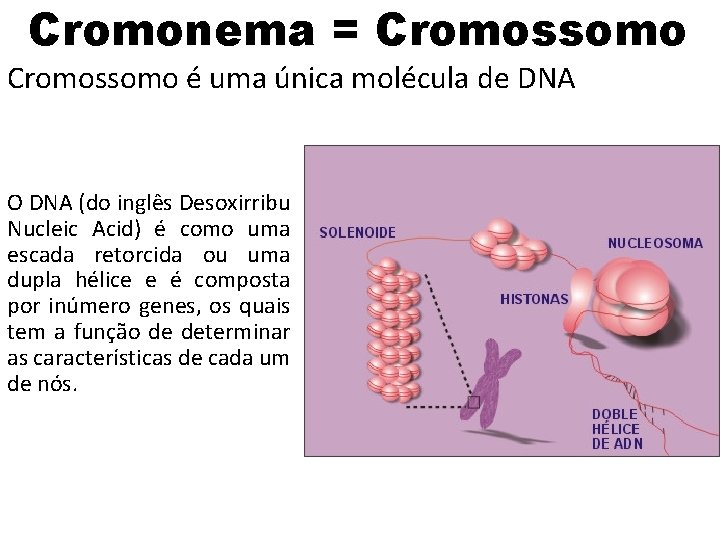 Cromonema = Cromossomo

Cromossomo é uma única molécula de DNA

O DNA (do inglês Desoxirribu Nucleic Acid) é como uma escada retorcida ou uma dupla hélice e é composta por inúmero genes, os quais tem a função de determinar as características de cada um de nós.

SOLENOIDE

NUCLEOSOMA

HISTONAS

DOBLE HÉLICE DE ADN